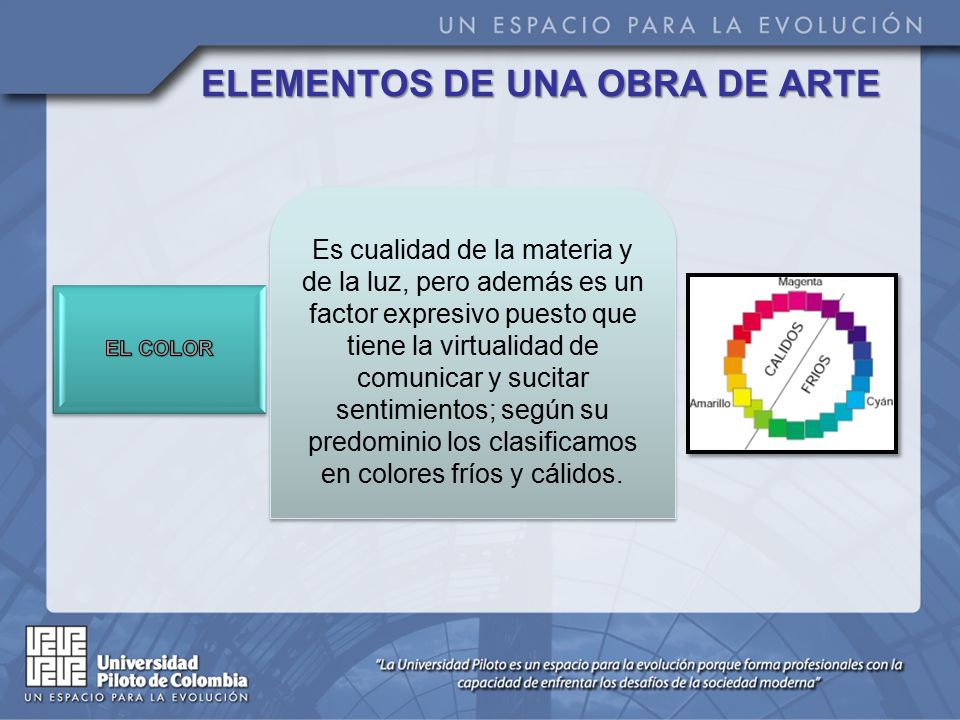 UN ESPACIO PARA LA EVOLUCIÓN

ELEMENTOS DE UNA OBRA DE ARTE

EL COLOR

Es cualidad de la materia y de la luz, pero además es un factor expresivo puesto que tiene la virtualidad de comunicar y sucitar sentimientos; según su predominio los clasificamos en colores fríos y cálidos.

Magenta
CALIDOS
FRIOS
Amarillo
Cyán

Universidad Piloto de Colombia
UN ESPACIO PARA LA EVOLUCIÓN

"La Universidad Piloto es un espacio para la evolución porque forma profesionales con la capacidad de enfrentar los desafíos de la sociedad moderna"